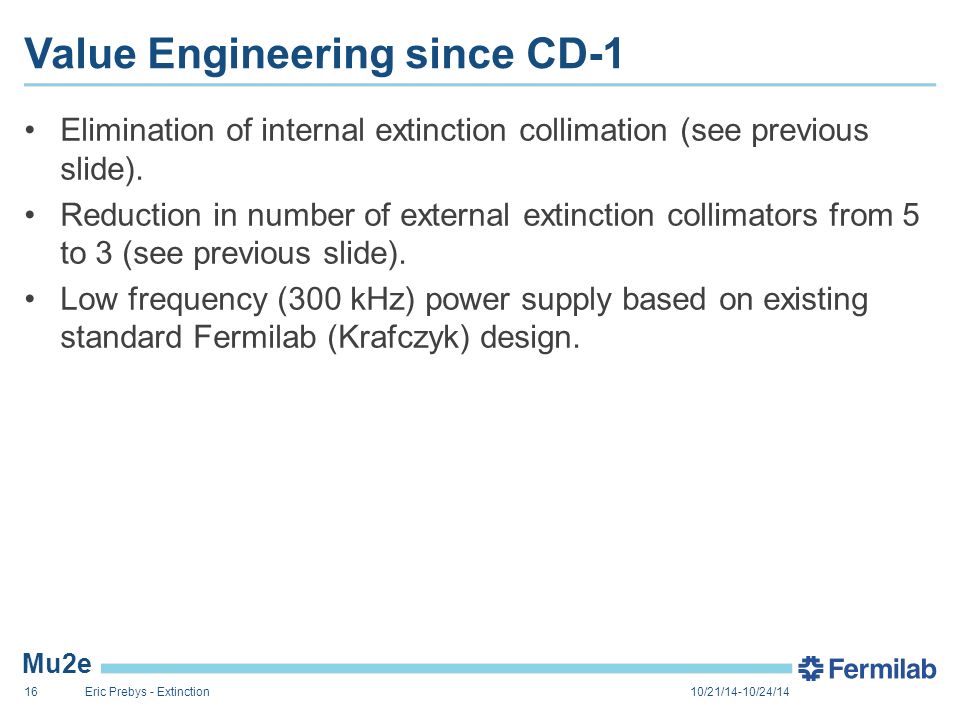 Value Engineering since CD-1

• Elimination of internal extinction collimation (see previous slide).

• Reduction in number of external extinction collimators from 5 to 3 (see previous slide).

• Low frequency (300 kHz) power supply based on existing standard Fermilab (Krafczyk) design.

Mu2e

Fermilab

16 Eric Prebys - Extinction 10/21/14-10/24/14